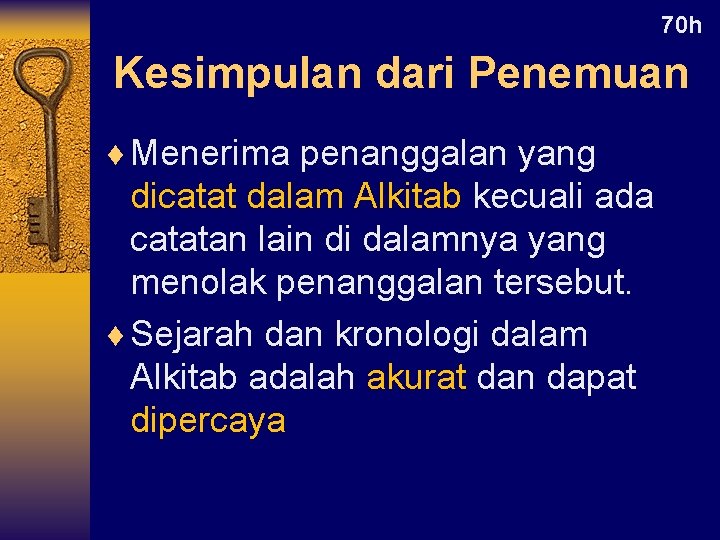 70h

Kesimpulan dari Penemuan

♦ Menerima penanggalan yang dicatat dalam Alkitab kecuali ada catatan lain di dalamnya yang menolak penanggalan tersebut.

♦ Sejarah dan kronologi dalam Alkitab adalah akurat dan dapat dipercaya